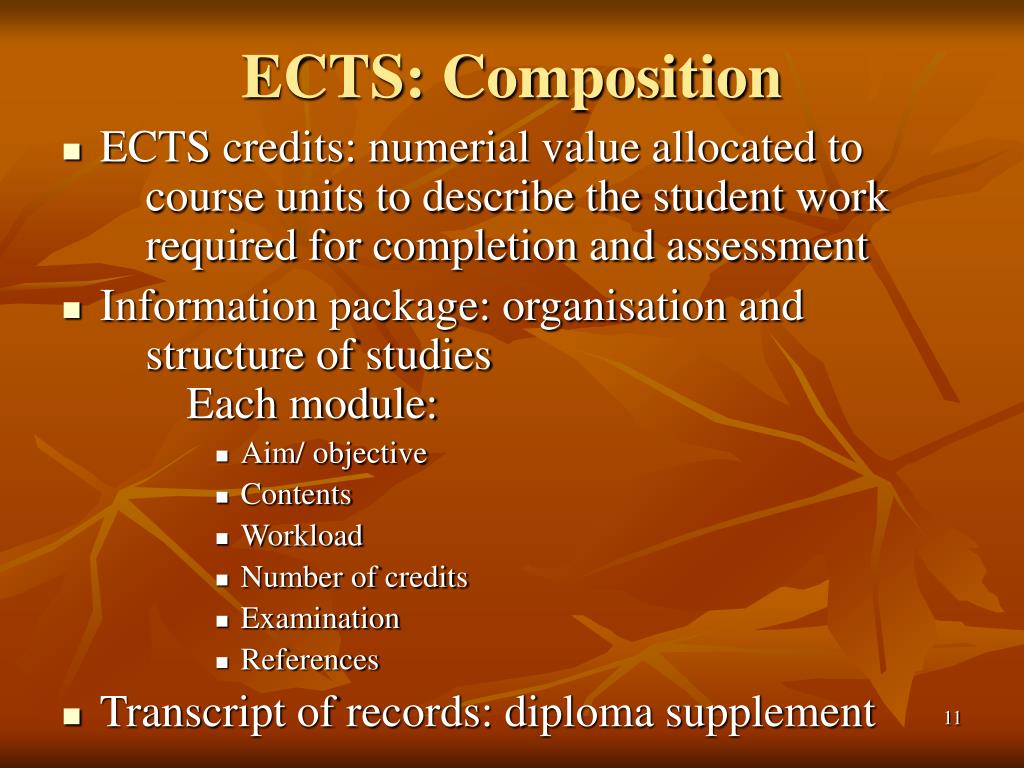 ECTS: Composition

- ECTS credits: numerial value allocated to course units to describe the student work required for completion and assessment
- Information package: organisation and structure of studies

Each module:
  - Aim/ objective
  - Contents
  - Workload
  - Number of credits
  - Examination
  - References
- Transcript of records: diploma supplement

11